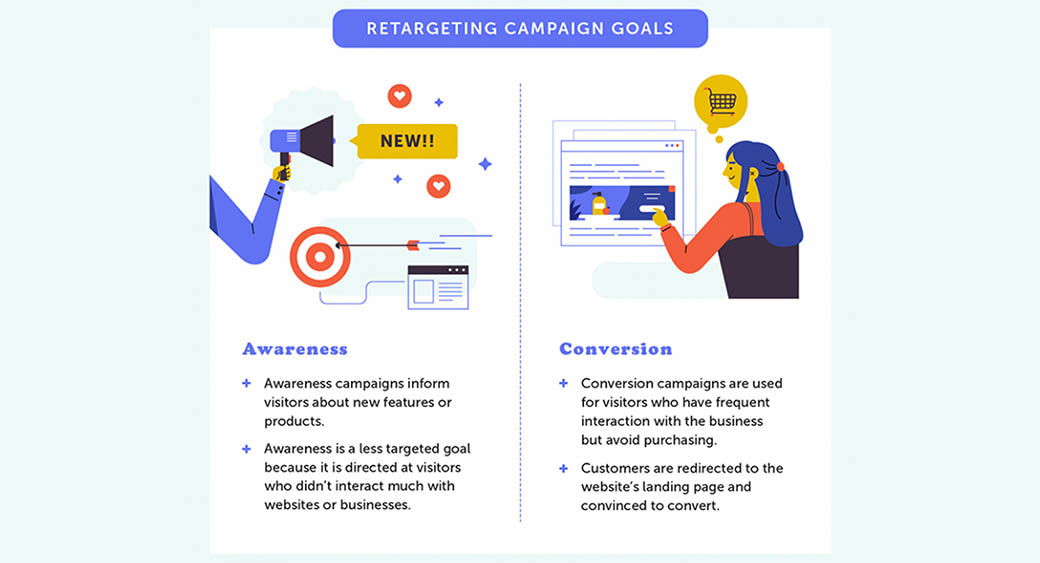 RETARGETING CAMPAIGN GOALS

NEW!!

Awareness

+ Awareness campaigns inform visitors about new features or products.

+ Awareness is a less targeted goal because it is directed at visitors who didn't interact much with websites or businesses.

Conversion

+ Conversion campaigns are used for visitors who have frequent interaction with the business but avoid purchasing.

+ Customers are redirected to the website's landing page and convinced to convert.